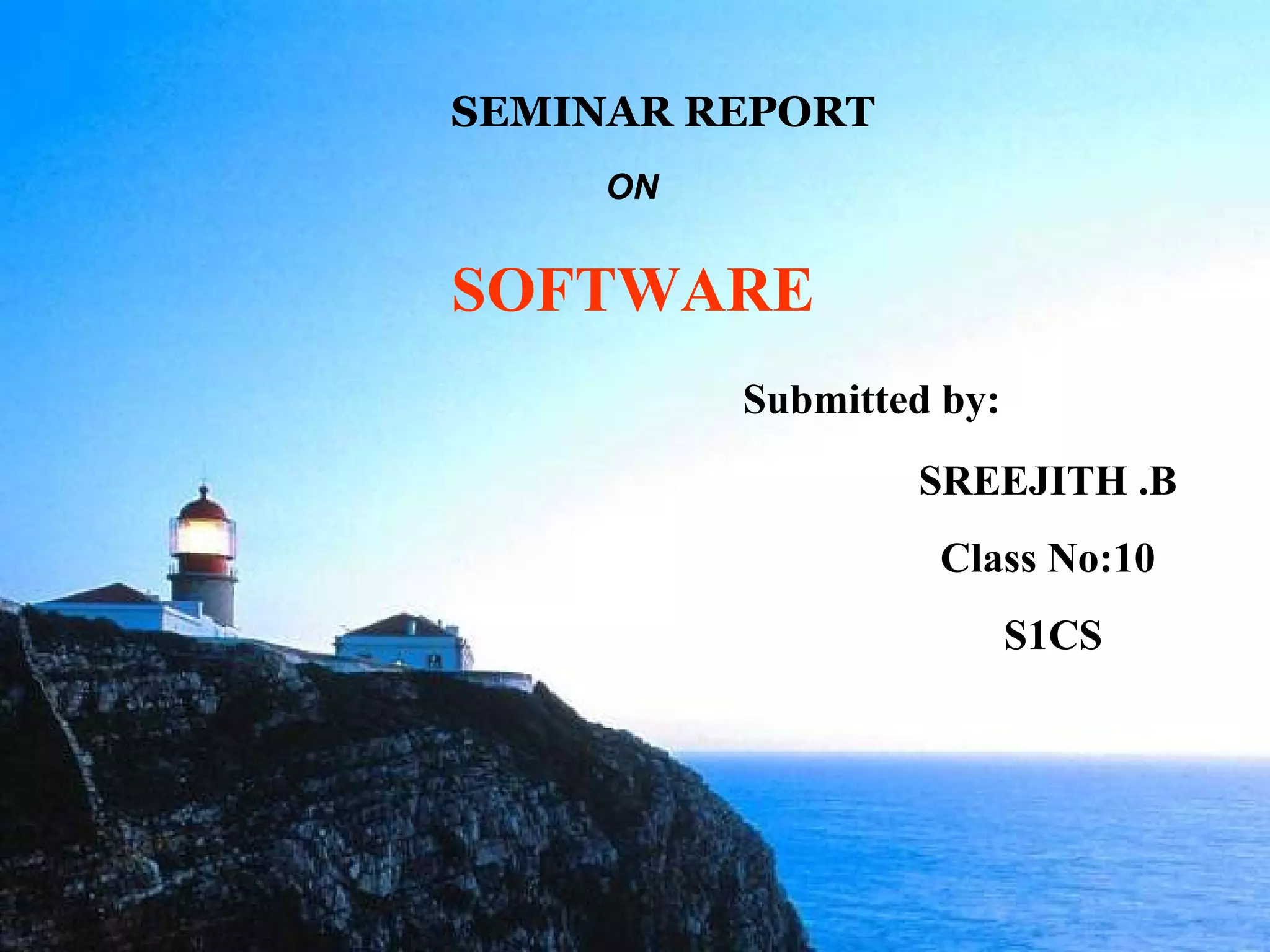 SEMINAR REPORT

ON

SOFTWARE

Submitted by:

SREEJITH .B

Class No:10

S1CS